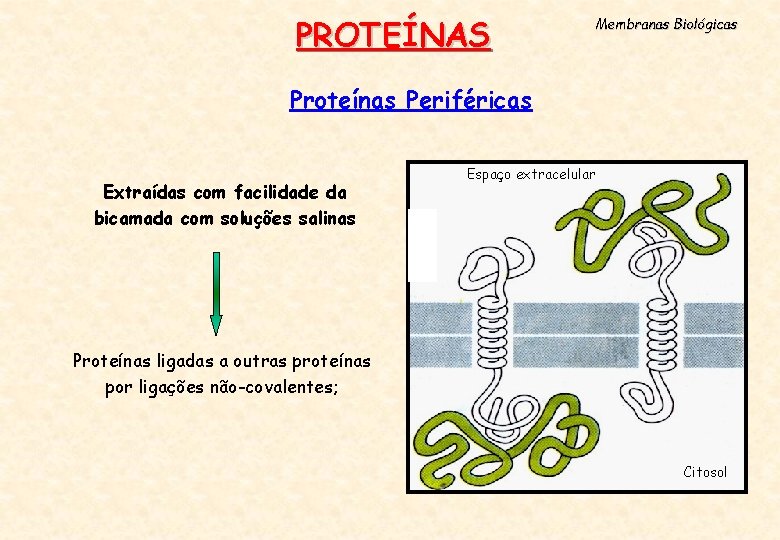 PROTEÍNAS

Membranas Biológicas

Proteínas Periféricas

Extraídas com facilidade da bicamada com soluções salinas

Proteínas ligadas a outras proteínas por ligações não-covalentes;

Espaço extracelular

Citosol